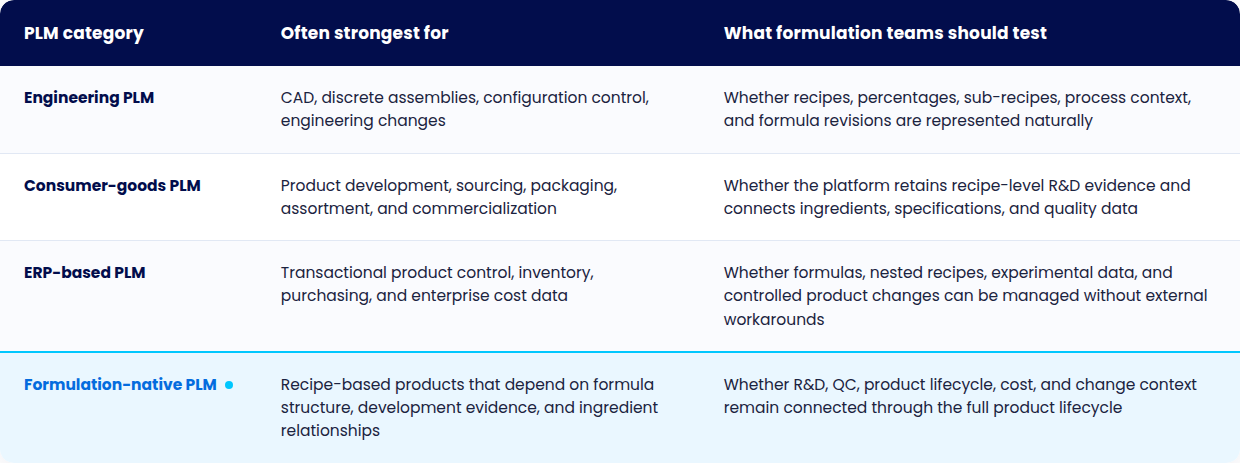 | PLM category | Often strongest for | What formulation teams should test |
|---|---|---|
| Engineering PLM | CAD, discrete assemblies, configuration control, engineering changes | Whether recipes, percentages, sub-recipes, process context, and formula revisions are represented naturally |
| Consumer-goods PLM | Product development, sourcing, packaging, assortment, and commercialization | Whether the platform retains recipe-level R&D evidence and connects ingredients, specifications, and quality data |
| ERP-based PLM | Transactional product control, inventory, purchasing, and enterprise cost data | Whether formulas, nested recipes, experimental data, and controlled product changes can be managed without external workarounds |
| Formulation-native PLM | Recipe-based products that depend on formula structure, development evidence, and ingredient relationships | Whether R&D, QC, product lifecycle, cost, and change context remain connected through the full product lifecycle |